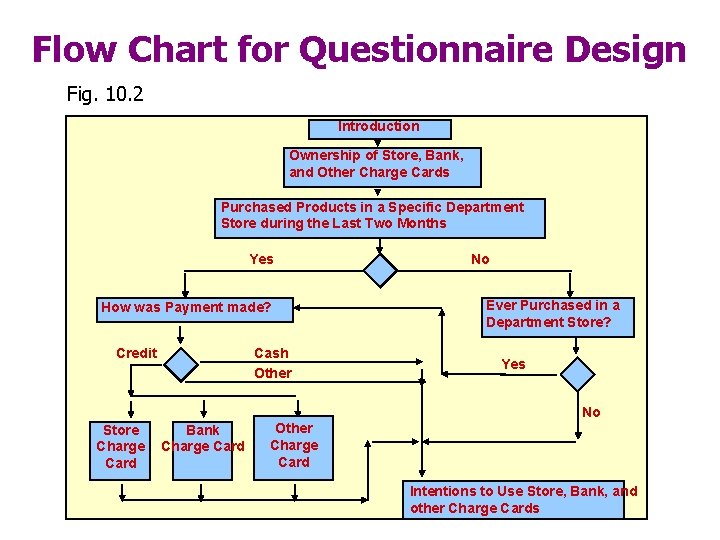 Flow Chart for Questionnaire Design

Fig. 10.2

Introduction

Ownership of Store, Bank, and Other Charge Cards

Purchased Products in a Specific Department Store during the Last Two Months

Yes

No

How was Payment made?

Ever Purchased in a Department Store?

Credit

Cash

Other

Yes

No

Store Charge Card

Bank Charge Card

Other Charge Card

Intentions to Use Store, Bank, and other Charge Cards